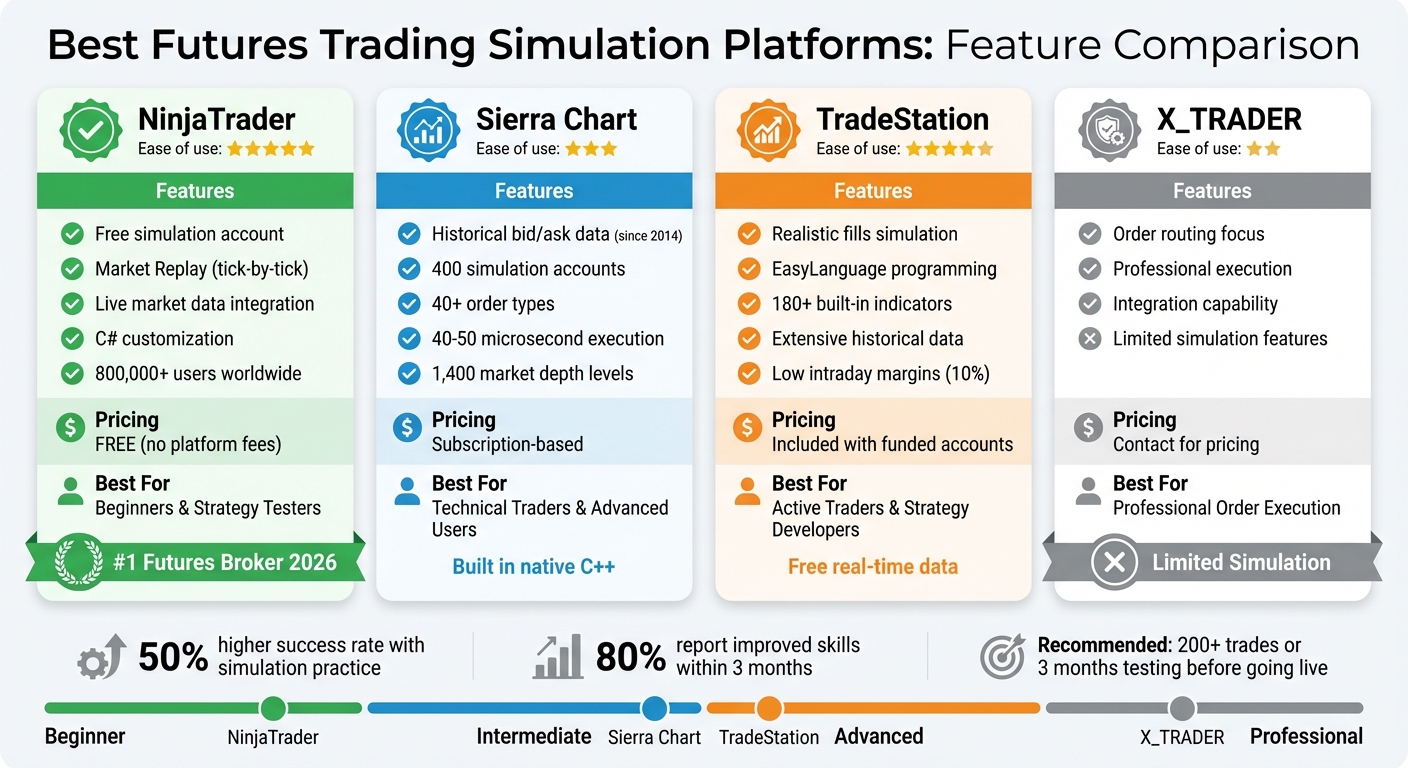 Best Futures Trading Simulation Platforms: Feature Comparison

NinjaTrader
Ease of use: ★★★★★

Features
Free simulation account
Market Replay (tick-by-tick)
Live market data integration
C# customization
800,000+ users worldwide

Pricing
FREE (no platform fees)

Best For
Beginners & Strategy Testers

#1 Futures Broker 2026

Sierra Chart
Ease of use: ★★★

Features
Historical bid/ask data (since 2014)
400 simulation accounts
40+ order types
40-50 microsecond execution
1,400 market depth levels

Pricing
Subscription-based

Best For
Technical Traders & Advanced Users

Built in native C++

TradeStation
Ease of use: ★★★★★

Features
Realistic fills simulation
EasyLanguage programming
180+ built-in indicators
Extensive historical data
Low intraday margins (10%)

Pricing
Included with funded accounts

Best For
Active Traders & Strategy Developers

Free real-time data

X_TRADER
Ease of use: ★★

Features
Order routing focus
Professional execution
Integration capability
Limited simulation features

Pricing
Contact for pricing

Best For
Professional Order Execution

Limited Simulation

50% higher success rate with simulation practice

80% report improved skills within 3 months

Recommended: 200+ trades or 3 months testing before going live

Beginner NinjaTrader Intermediate Sierra Chart TradeStation Advanced X_TRADER Professional